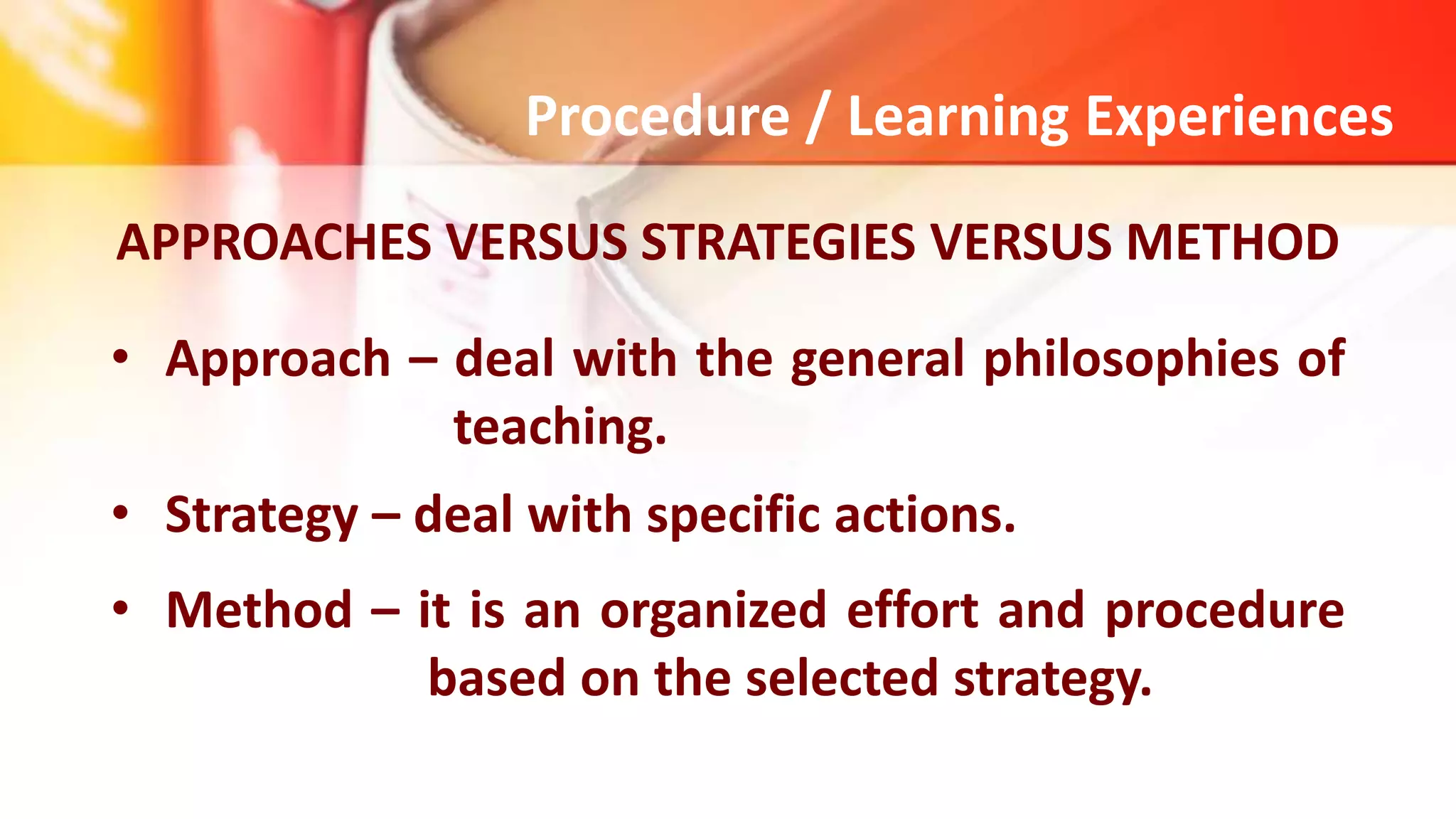 Procedure / Learning Experiences

APPROACHES VERSUS STRATEGIES VERSUS METHOD

• Approach – deal with the general philosophies of teaching.

• Strategy – deal with specific actions.

• Method – it is an organized effort and procedure based on the selected strategy.